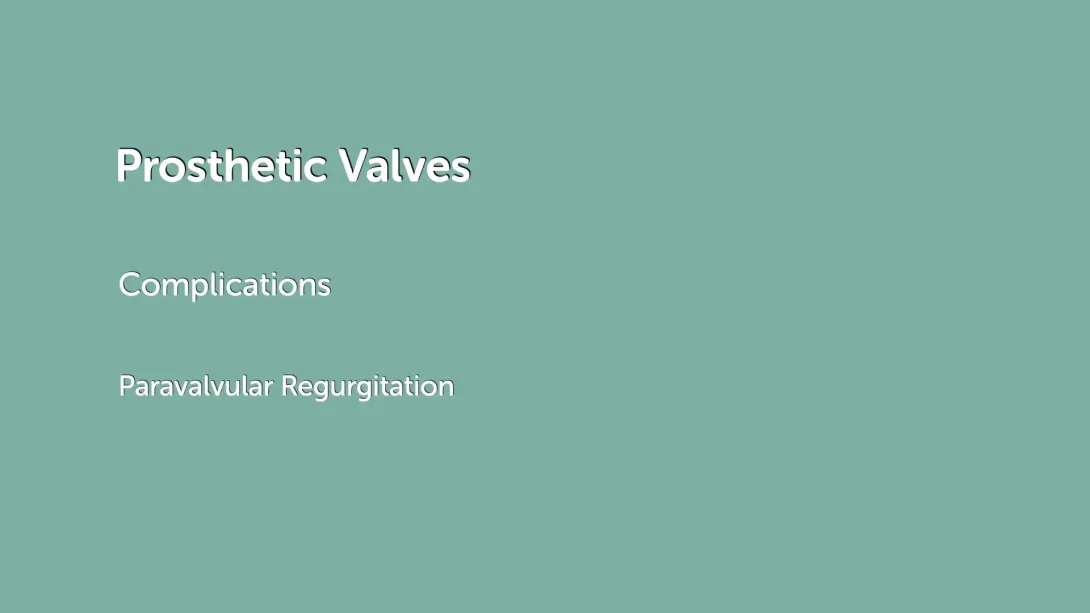 Prosthetic Valves

Complications

Paravalvular Regurgitation